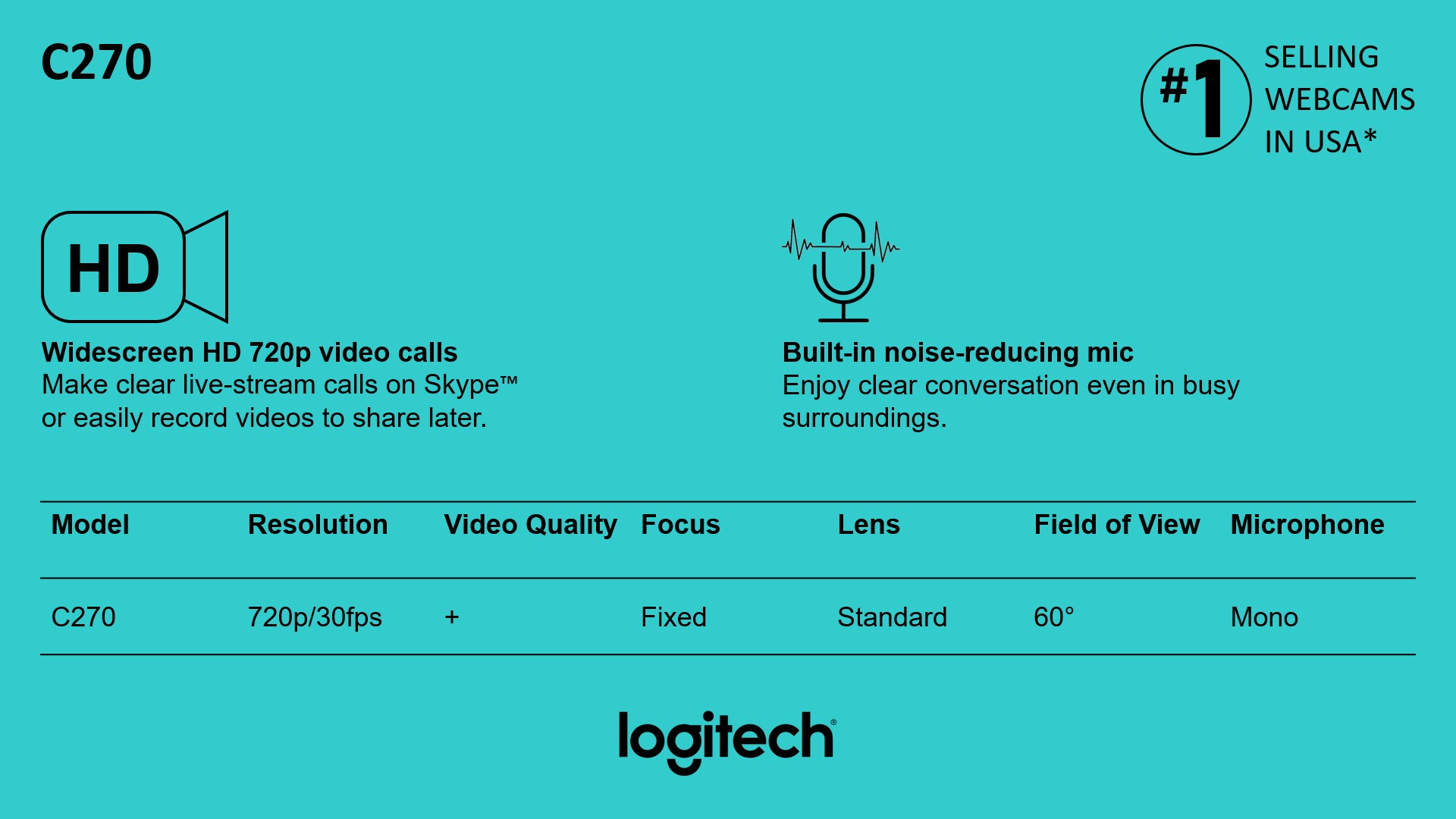 C270

#1 SELLING WEBCAMS IN USA*

HD

Widescreen HD 720p video calls
Make clear live-stream calls on Skype™ or easily record videos to share later.

Built-in noise-reducing mic
Enjoy clear conversation even in busy surroundings.

| Model | Resolution | Video Quality | Focus | Lens | Field of View | Microphone |
|---|---|---|---|---|---|---|
| C270 | 720p/30fps | + | Fixed | Standard | 60° | Mono |

logitech®